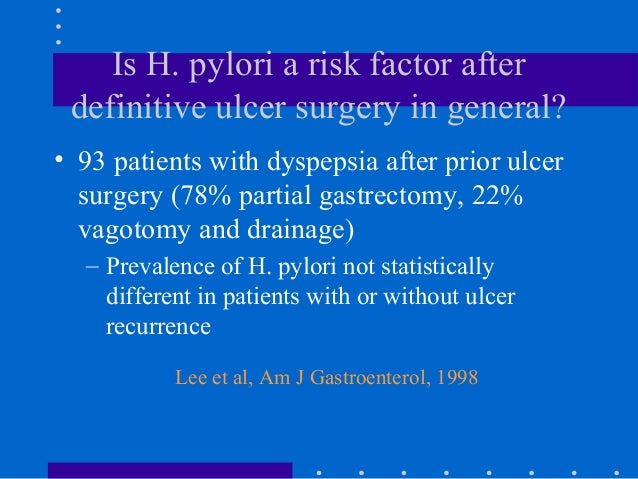 Is H. pylori a risk factor after definitive ulcer surgery in general?

• 93 patients with dyspepsia after prior ulcer surgery (78% partial gastrectomy, 22% vagotomy and drainage)

– Prevalence of H. pylori not statistically different in patients with or without ulcer recurrence

Lee et al, Am J Gastroenterol, 1998